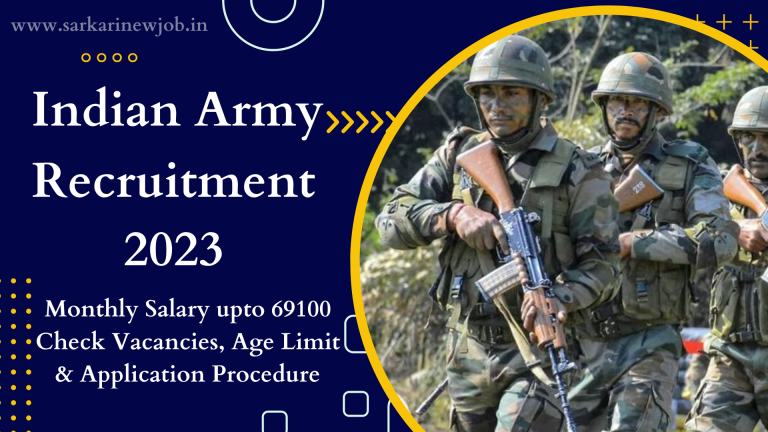 www.sarkarinewjob.in

Indian Army Recruitment 2023

Monthly Salary upto 69100
Check Vacancies, Age Limit
& Application Procedure